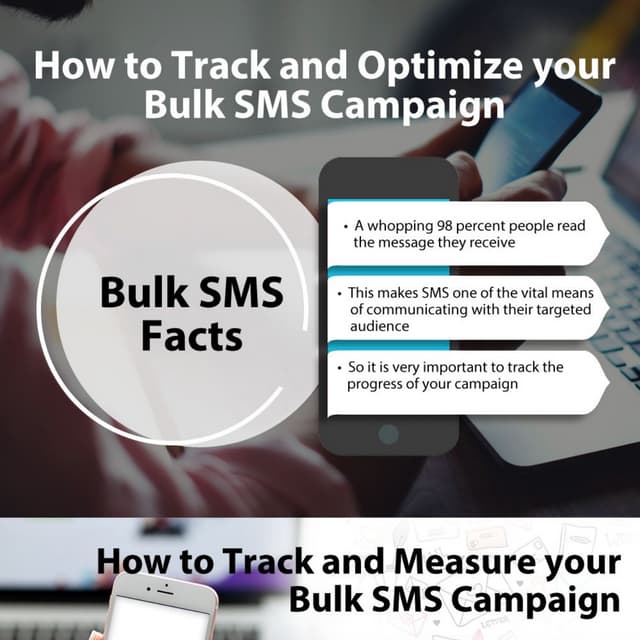 How to Track and Optimize your Bulk SMS Campaign

Bulk SMS Facts

• A whopping 98 percent people read the message they receive

• This makes SMS one of the vital means of communicating with their targeted audience

• So it is very important to track the progress of your campaign

How to Track and Measure your Bulk SMS Campaign